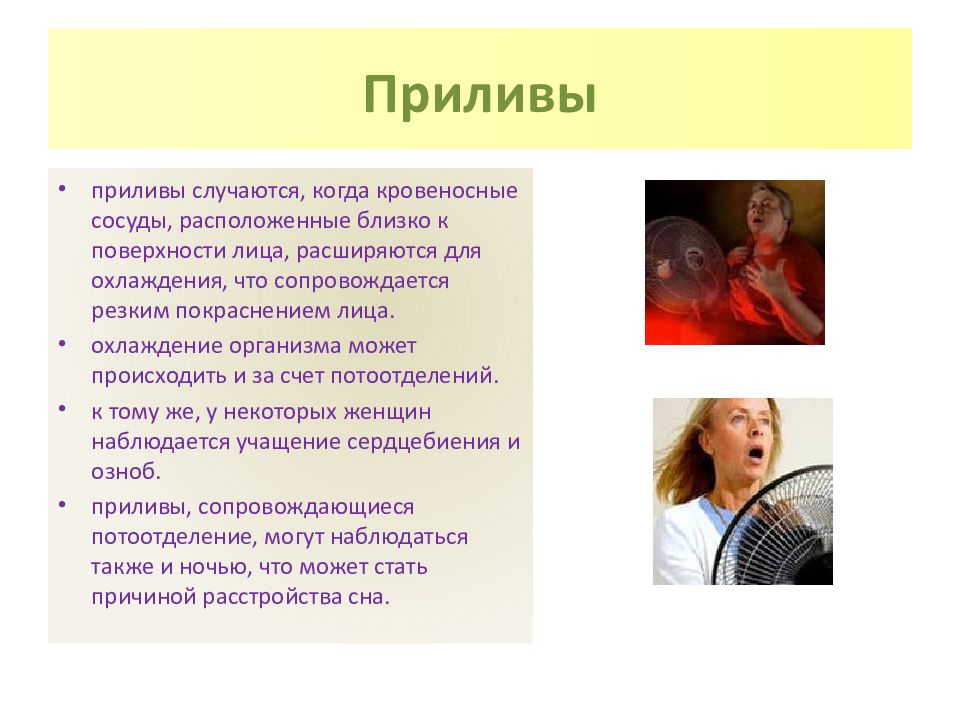 Приливы

• приливы случаются, когда кровеносные сосуды, расположенные близко к поверхности лица, расширяются для охлаждения, что сопровождается резким покраснением лица.
• охлаждение организма может происходить и за счет потоотделений.
• к тому же, у некоторых женщин наблюдается учащение сердцебиения и озноб.
• приливы, сопровождающиеся потоотделение, могут наблюдаться также и ночью, что может стать причиной расстройства сна.